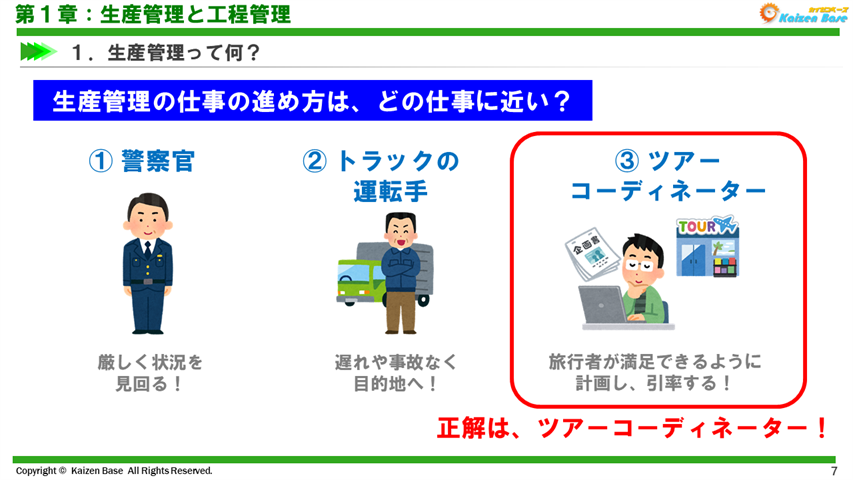 第１章：生産管理と工程管理

カイゼンベース Kaizen Base

１．生産管理って何？

生産管理の仕事の進め方は、どの仕事に近い？

① 警察官

厳しく状況を見回る！

② トラックの運転手

遅れや事故なく目的地へ！

③ ツアーコーディネーター

企画書

TOUR

旅行者が満足できるように計画し、引率する！

正解は、ツアーコーディネーター！

Copyright © Kaizen Base All Rights Reserved.

7